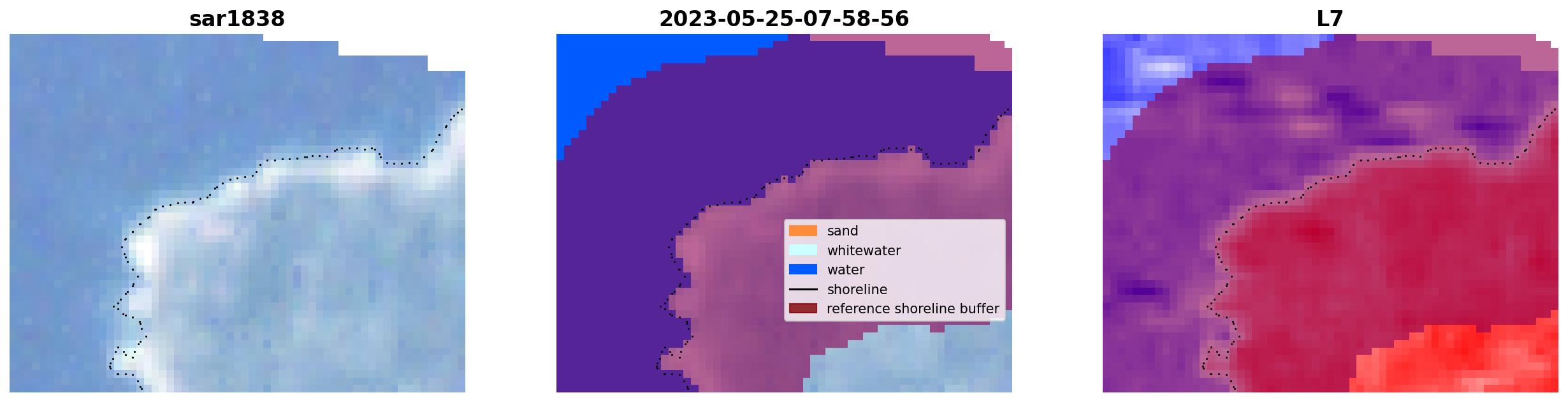 sar1838

2023-05-25-07-58-56

sand
whitewater
water
shoreline
reference shoreline buffer

L7